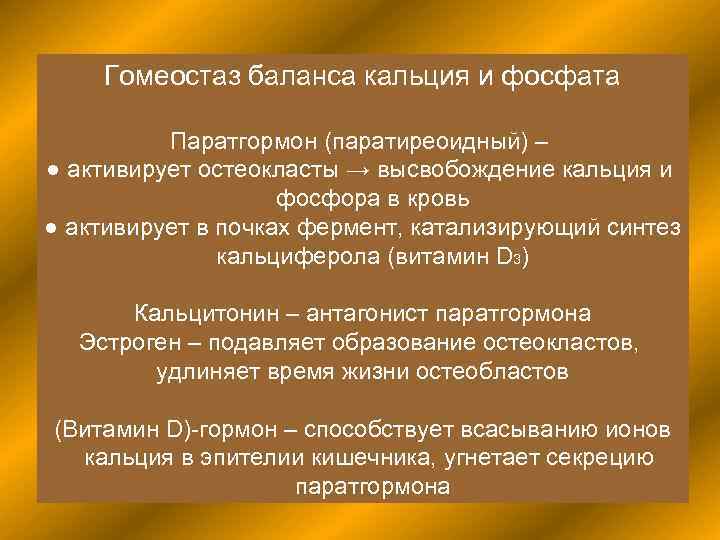 Гомеостаз баланса кальция и фосфата

Паратгормон (паратиреоидный) –
● активирует остеокласты → высвобождение кальция и фосфора в кровь
● активирует в почках фермент, катализирующий синтез кальциферола (витамин $D_3$)

Кальцитонин – антагонист паратгормона
Эстроген – подавляет образование остеокластов, удлиняет время жизни остеобластов

(Витамин D)-гормон – способствует всасыванию ионов кальция в эпителии кишечника, угнетает секрецию паратгормона